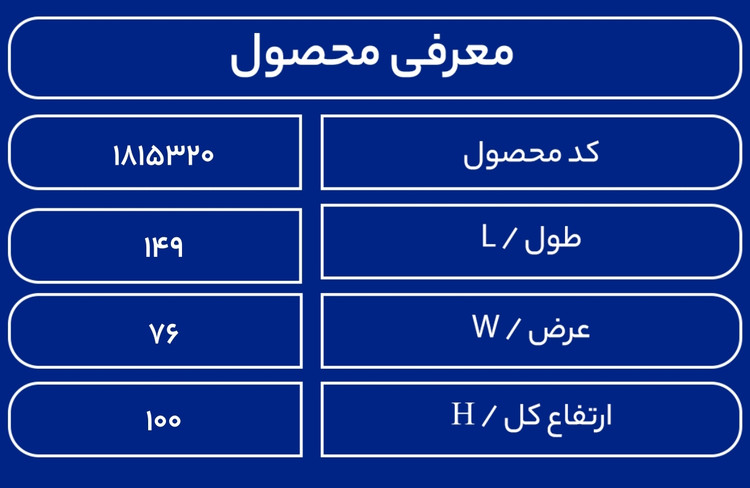 معرفی محصول

| کد محصول | ۱۸۱۵۳۲۰ |
|---|---|
| طول / L | ۱۴۹ |
| عرض / W | ۷۶ |
| ارتفاع کل / H | ۱۰۰ |